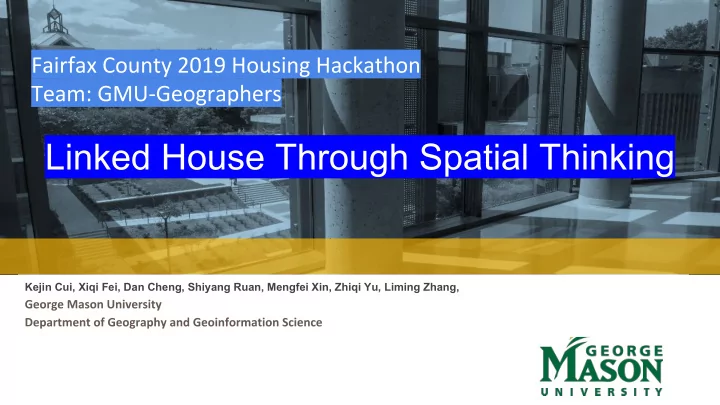 Fairfax County 2019 Housing Hackathon
Team: GMU-Geographers

Linked House Through Spatial Thinking

Kejin Cui, Xiqi Fei, Dan Cheng, Shiyang Ruan, Mengfei Xin, Zhiqi Yu, Liming Zhang,
George Mason University
Department of Geography and Geoinformation Science

GEORGE
MASON
UNIVERSITY